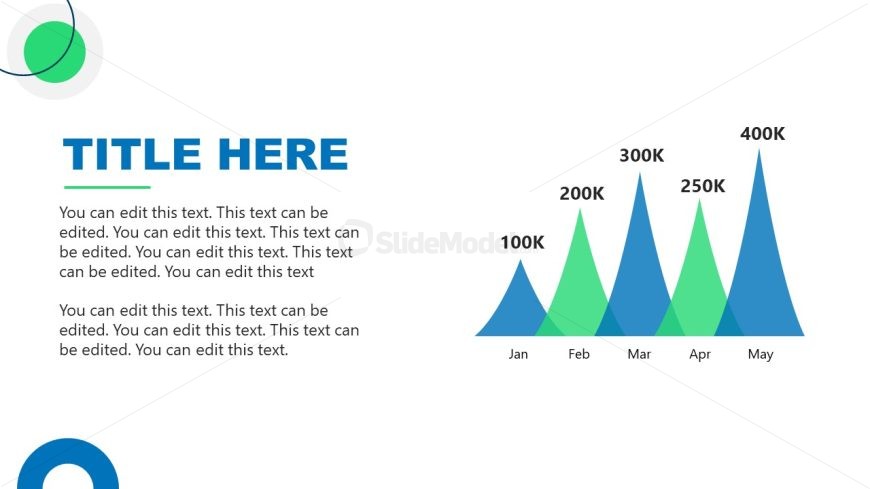 TITLE HERE

You can edit this text. This text can be edited. You can edit this text. This text can be edited. You can edit this text. This text can be edited. You can edit this text

You can edit this text. This text can be edited. You can edit this text. This text can be edited. You can edit this text.

SlideModel

100K
200K
300K
250K
400K

Jan
Feb
Mar
Apr
May